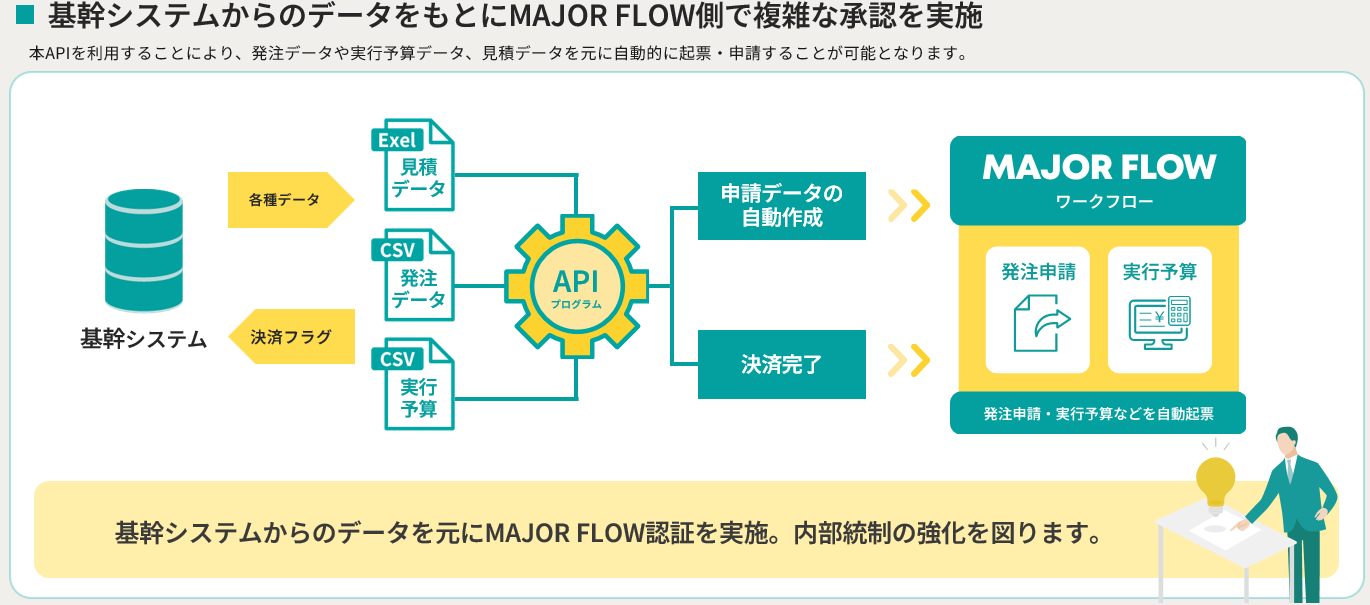 ■ 基幹システムからのデータをもとにMAJOR FLOW側で複雑な承認を実施

本APIを利用することにより、発注データや実行予算データ、見積データを元に自動的に起票・申請することが可能となります。

基幹システム

各種データ

決済フラグ

Exel
見積データ

CSV
発注データ

CSV
実行予算

API
プログラム

申請データの自動作成

決済完了

MAJOR FLOW
ワークフロー

発注申請

実行予算

発注申請・実行予算などを自動起票

基幹システムからのデータを元にMAJOR FLOW認証を実施。内部統制の強化を図ります。